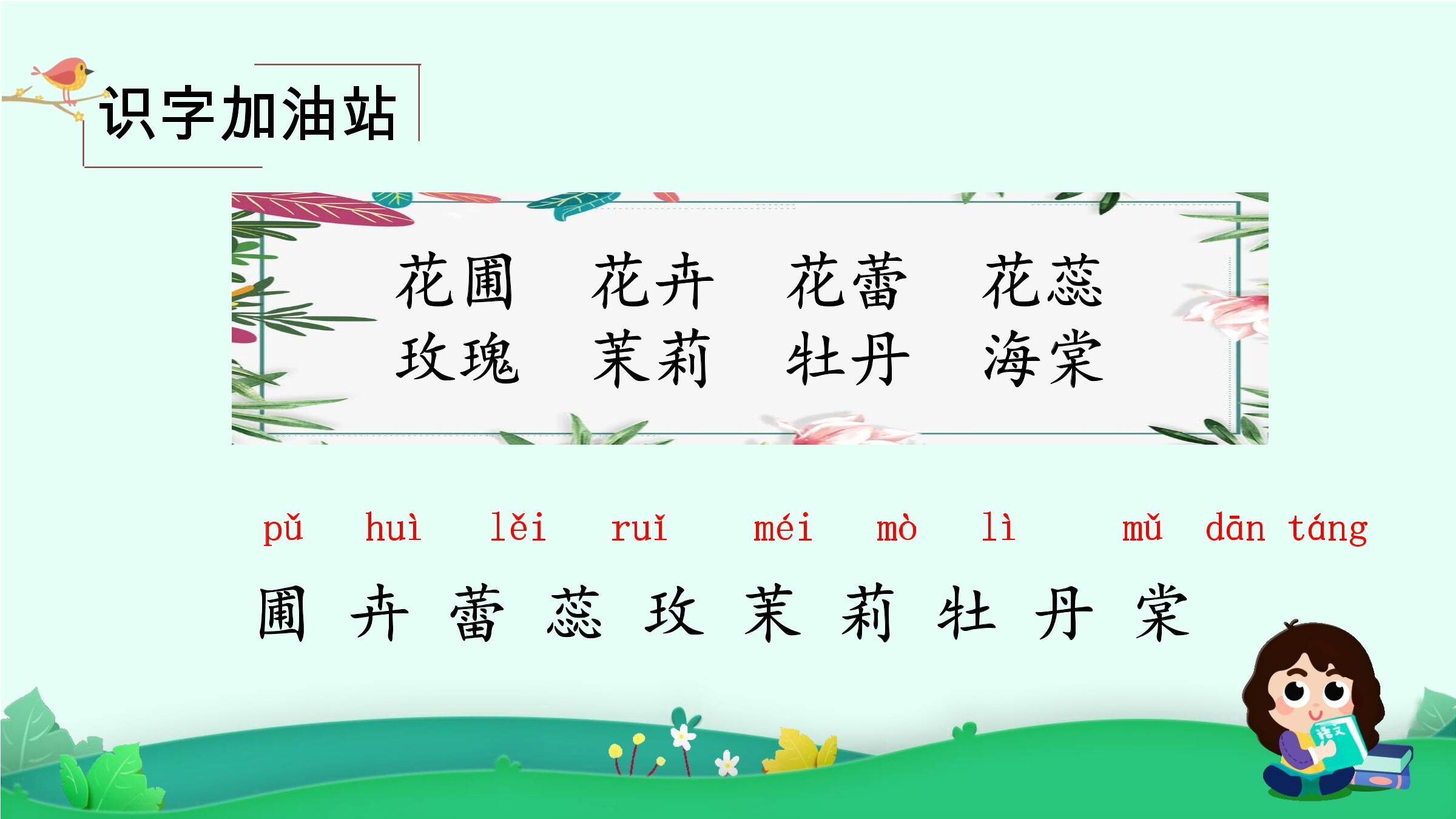 识字加油站

花圃　花卉　花蕾　花蕊
玫瑰　茉莉　牡丹　海棠

pǔ　huì　lěi　ruǐ　méi　mò　lì　mǔ　dān　táng
圃　卉　蕾　蕊　玫　茉　莉　牡　丹　棠

语文